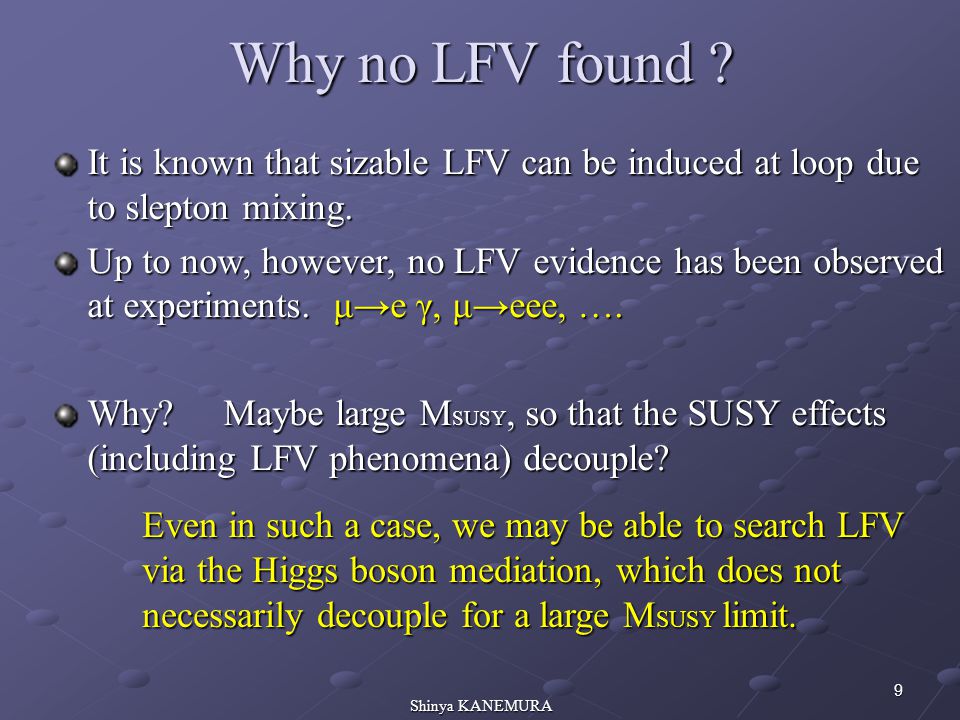 Why no LFV found ?

It is known that sizable LFV can be induced at loop due to slepton mixing.

Up to now, however, no LFV evidence has been observed at experiments. $\mu \to e\gamma$, $\mu \to eee$, ….

Why? Maybe large $M_{SUSY}$, so that the SUSY effects (including LFV phenomena) decouple?

Even in such a case, we may be able to search LFV via the Higgs boson mediation, which does not necessarily decouple for a large $M_{SUSY}$ limit.

Shinya KANEMURA

9